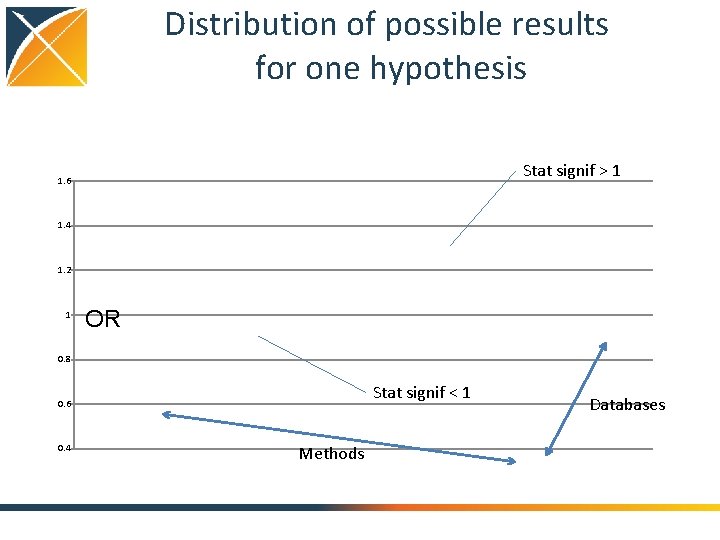 Distribution of possible results for one hypothesis

Stat signif > 1

1.6

1.4

1.2

1

OR

0.8

Stat signif < 1

0.6

Databases

0.4

Methods